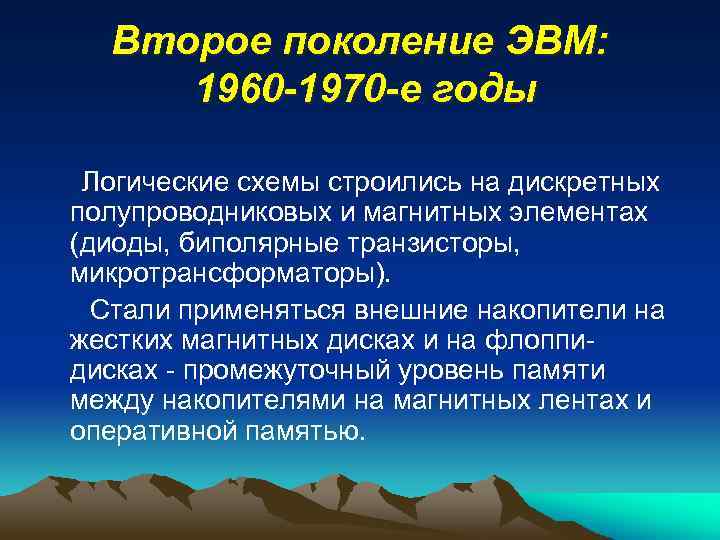 Второе поколение ЭВМ: 1960-1970-е годы

Логические схемы строились на дискретных полупроводниковых и магнитных элементах (диоды, биполярные транзисторы, микротрансформаторы).

Стали применяться внешние накопители на жестких магнитных дисках и на флоппи-дисках - промежуточный уровень памяти между накопителями на магнитных лентах и оперативной памятью.